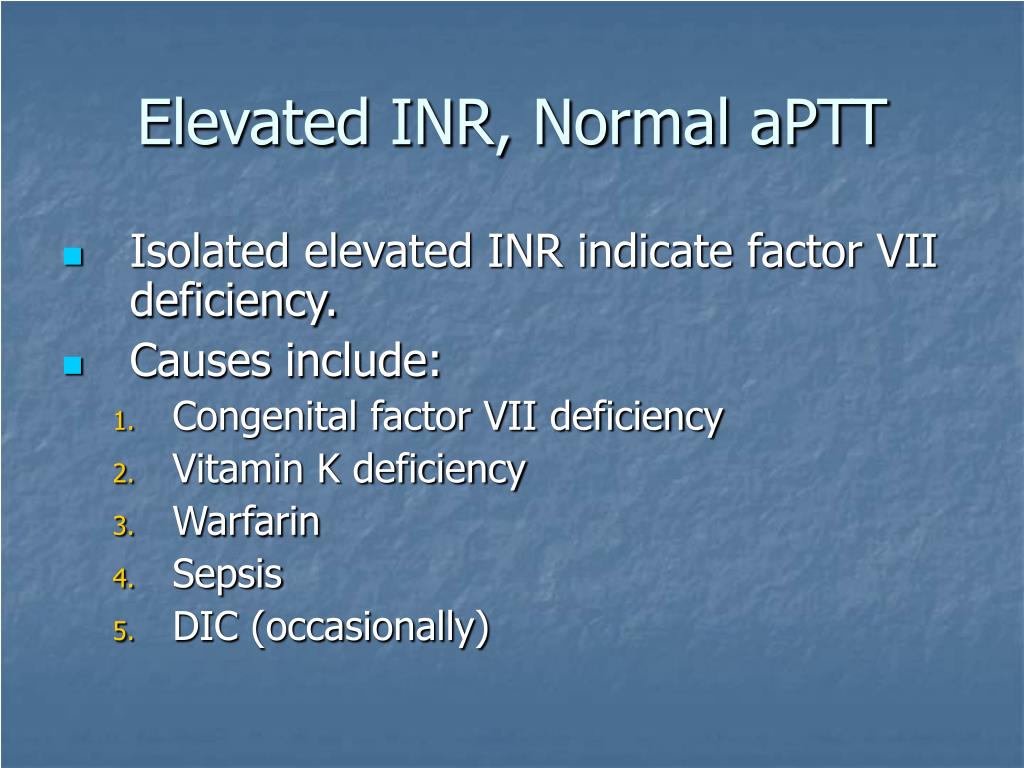 Elevated INR, Normal aPTT

- Isolated elevated INR indicate factor VII deficiency.
- Causes include:
1. Congenital factor VII deficiency
2. Vitamin K deficiency
3. Warfarin
4. Sepsis
5. DIC (occasionally)